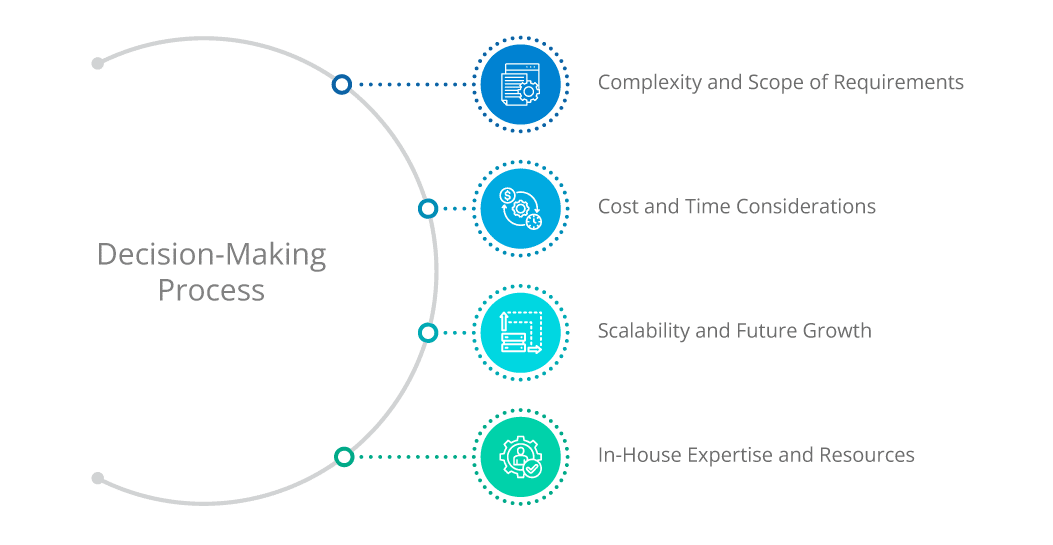 Decision-Making Process

Complexity and Scope of Requirements

Cost and Time Considerations

Scalability and Future Growth

In-House Expertise and Resources